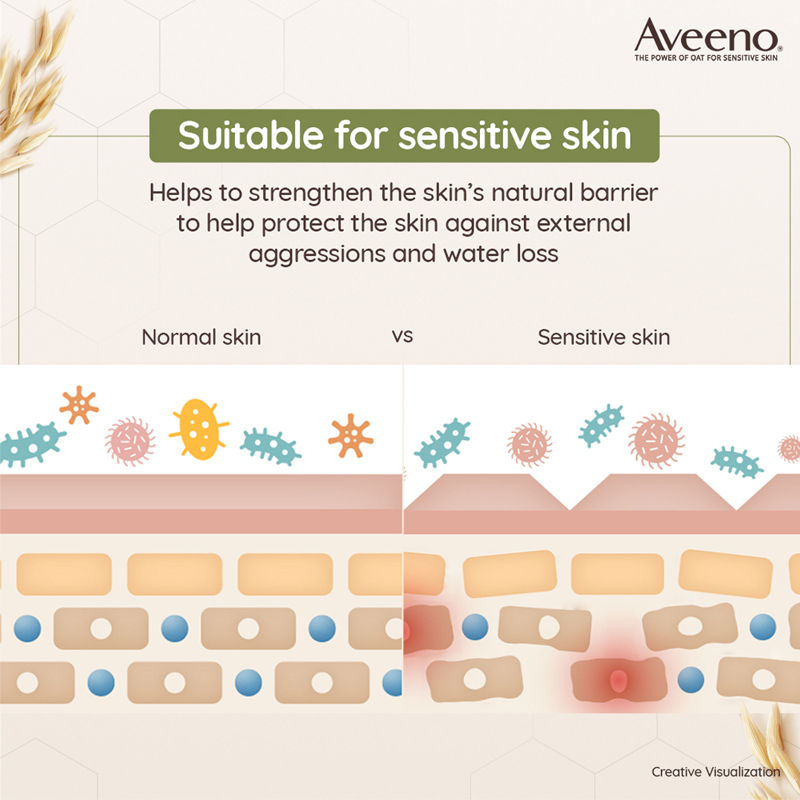 Aveeno®
THE POWER OF OAT FOR SENSITIVE SKIN

Suitable for sensitive skin

Helps to strengthen the skin's natural barrier to help protect the skin against external aggressions and water loss

Normal skin

vs

Sensitive skin

Creative Visualization